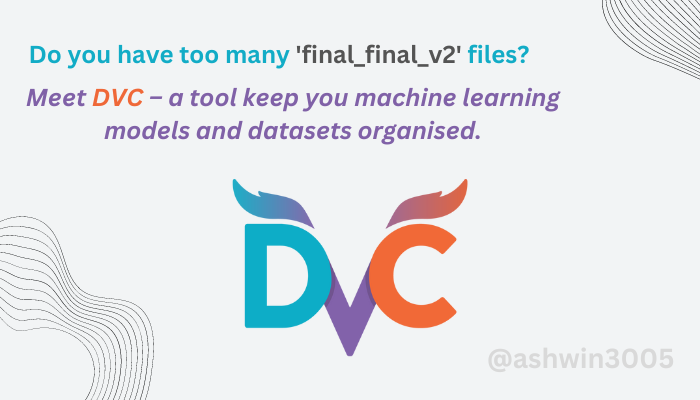 Do you have too many 'final_final_v2' files?

Meet DVC – a tool keep you machine learning models and datasets organised.

DVC

@ashwin3005